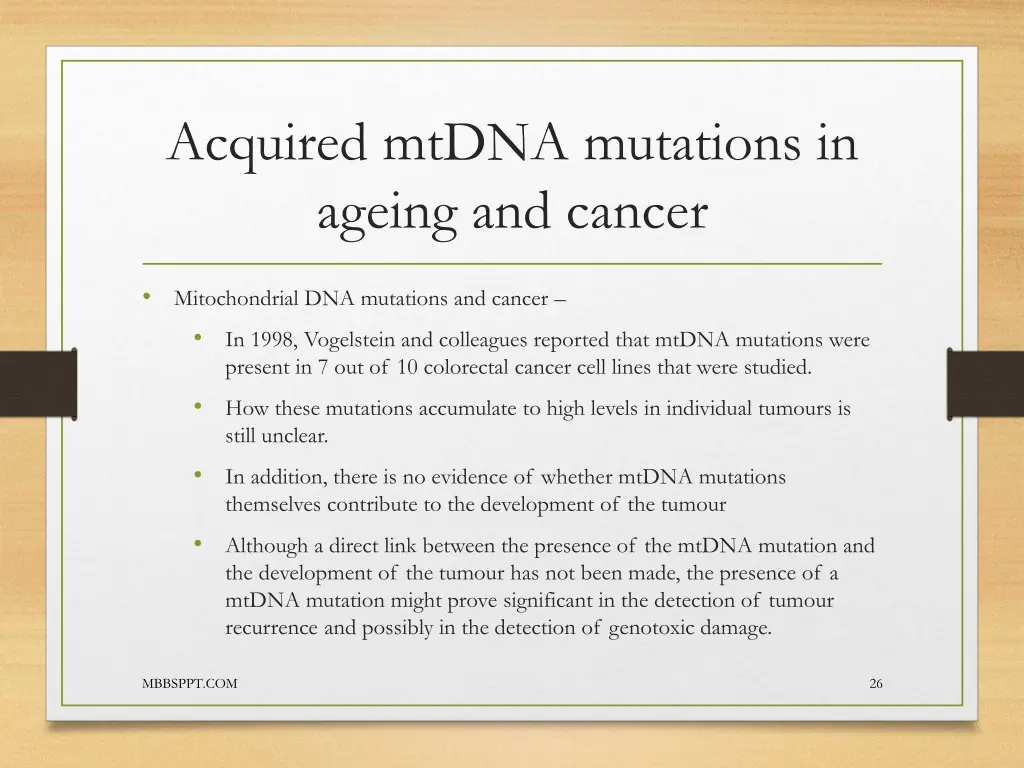 Acquired mtDNA mutations in ageing and cancer

• Mitochondrial DNA mutations and cancer –

• In 1998, Vogelstein and colleagues reported that mtDNA mutations were present in 7 out of 10 colorectal cancer cell lines that were studied.

• How these mutations accumulate to high levels in individual tumours is still unclear.

• In addition, there is no evidence of whether mtDNA mutations themselves contribute to the development of the tumour

• Although a direct link between the presence of the mtDNA mutation and the development of the tumour has not been made, the presence of a mtDNA mutation might prove significant in the detection of tumour recurrence and possibly in the detection of genotoxic damage.

MBBSPPT.COM

26